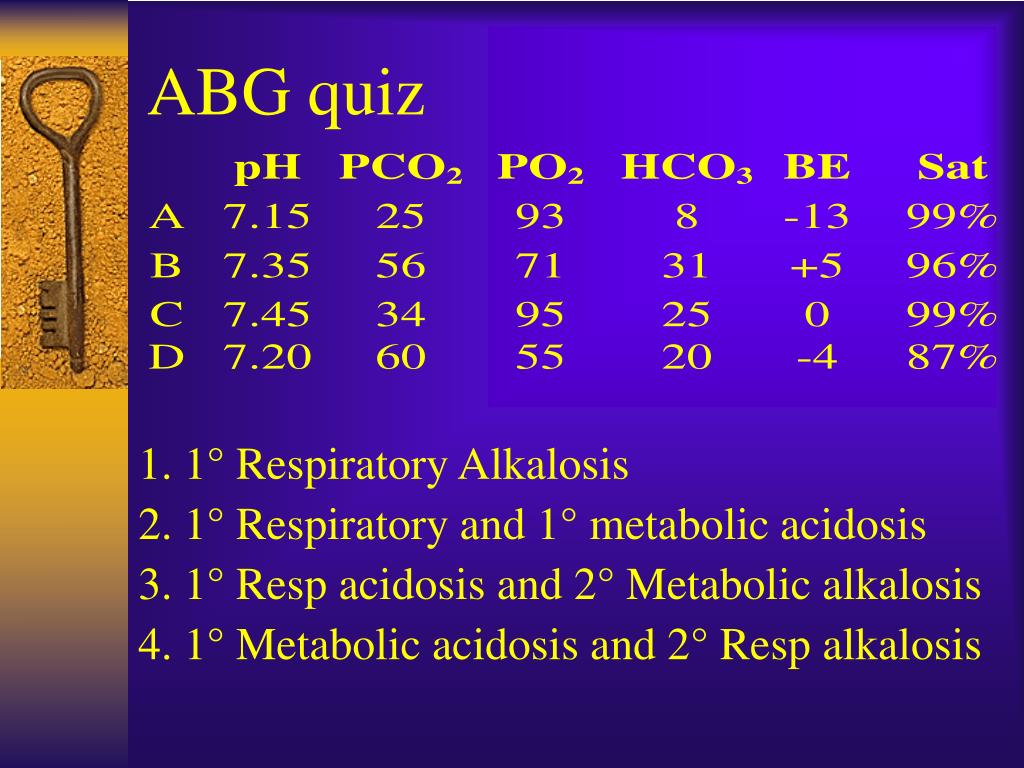 ABG quiz

| | pH | $PCO_2$ | $PO_2$ | $HCO_3$ | BE | Sat |
|---|---|---|---|---|---|---|
| A | 7.15 | 25 | 93 | 8 | -13 | 99% |
| B | 7.35 | 56 | 71 | 31 | +5 | 96% |
| C | 7.45 | 34 | 95 | 25 | 0 | 99% |
| D | 7.20 | 60 | 55 | 20 | -4 | 87% |

1. 1° Respiratory Alkalosis
2. 1° Respiratory and 1° metabolic acidosis
3. 1° Resp acidosis and 2° Metabolic alkalosis
4. 1° Metabolic acidosis and 2° Resp alkalosis